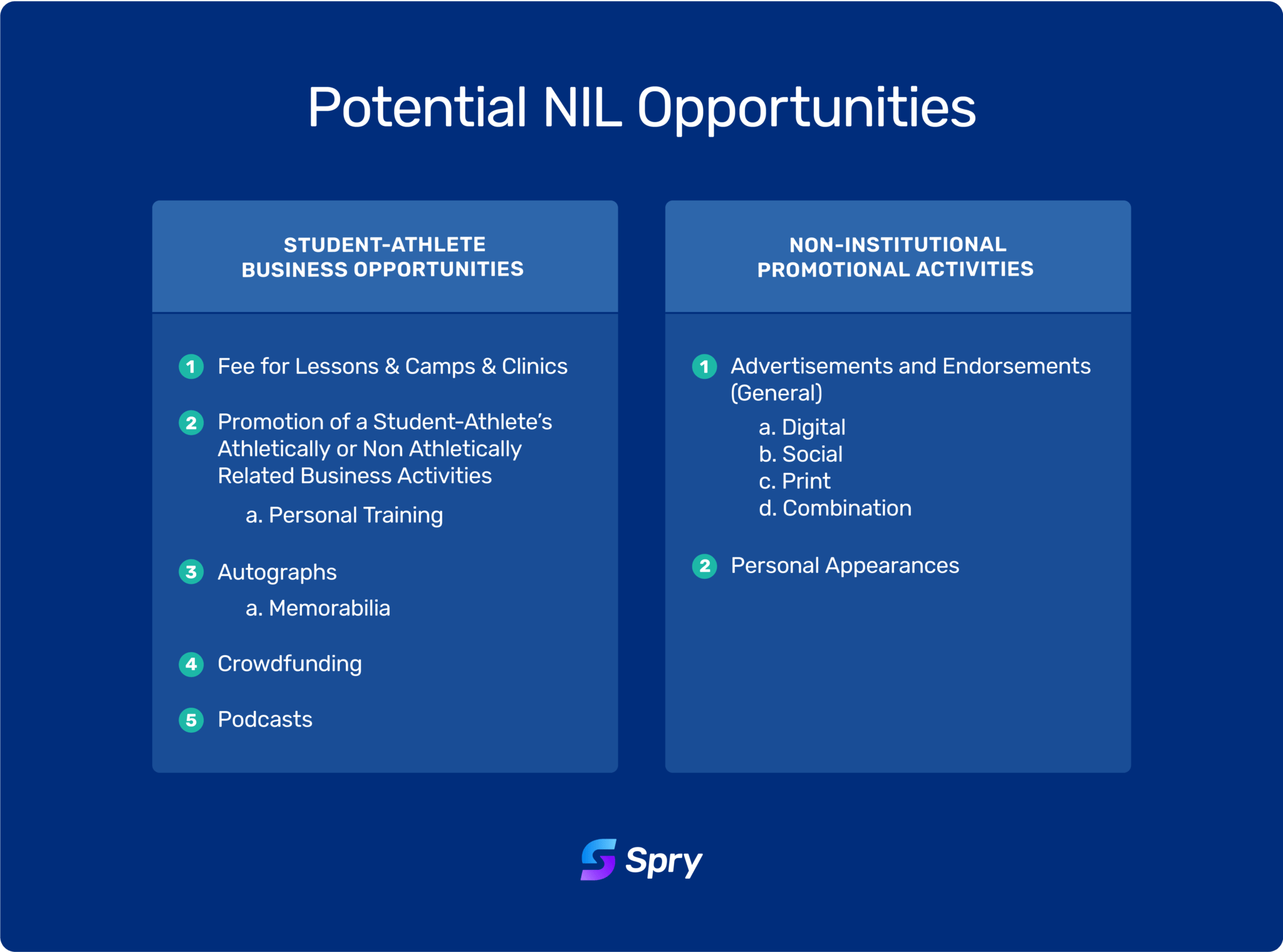 Potential NIL Opportunities

STUDENT-ATHLETE BUSINESS OPPORTUNITIES

1 Fee for Lessons & Camps & Clinics

2 Promotion of a Student-Athlete's Athletically or Non Athletically Related Business Activities

a. Personal Training

3 Autographs

a. Memorabilia

4 Crowdfunding

5 Podcasts

NON-INSTITUTIONAL PROMOTIONAL ACTIVITIES

1 Advertisements and Endorsements (General)

a. Digital
b. Social
c. Print
d. Combination

2 Personal Appearances

Spry